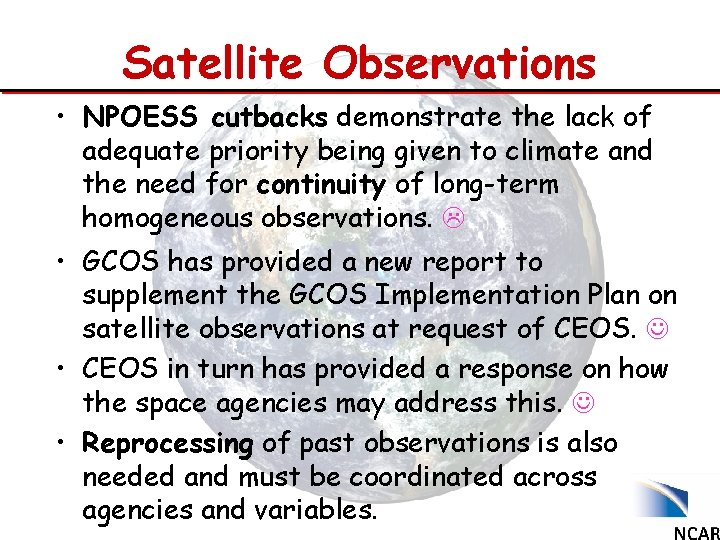 Satellite Observations

• NPOESS cutbacks demonstrate the lack of adequate priority being given to climate and the need for continuity of long-term homogeneous observations. ☹

• GCOS has provided a new report to supplement the GCOS Implementation Plan on satellite observations at request of CEOS. ☺

• CEOS in turn has provided a response on how the space agencies may address this. ☺

• Reprocessing of past observations is also needed and must be coordinated across agencies and variables.

NCAR